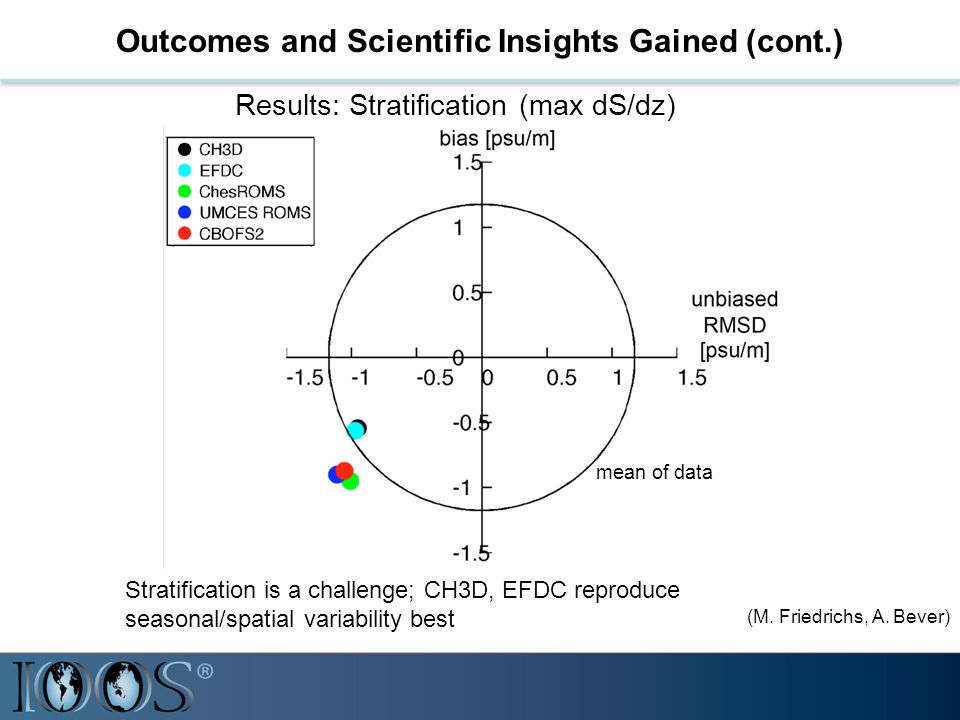 Outcomes and Scientific Insights Gained (cont.)

Results: Stratification (max dS/dz)

CH3D
EFDC
ChesROMS
UMCES ROMS
CBOFS2

bias [psu/m]

1.5
1
0.5
0
-0.5
-1
-1.5

unbiased RMSD [psu/m]

-1.5 -1 -0.5 0 0.5 1 1.5

mean of data

Stratification is a challenge; CH3D, EFDC reproduce seasonal/spatial variability best

(M. Friedrichs, A. Bever)

IOOS®